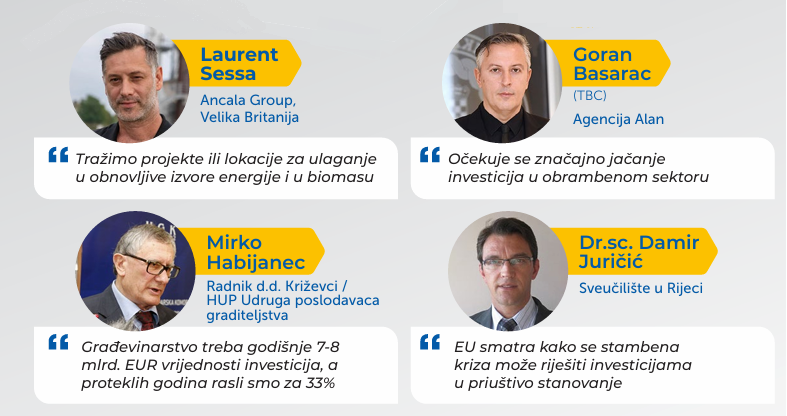 Laurent Sessa

Ancala Group, Velika Britanija

Tražimo projekte ili lokacije za ulaganje u obnovljive izvore energije i u biomasu

Goran Basarac

(TBC)

Agencija Alan

Očekuje se značajno jačanje investicija u obrambenom sektoru

Mirko Habijanec

Radnik d.d. Križevci / HUP Udruga poslodavaca graditeljstva

Građevinarstvo treba godišnje 7-8 mlrd. EUR vrijednosti investicija, a proteklih godina rasli smo za 33%

Dr.sc. Damir Juričić

Sveučilište u Rijeci

EU smatra kako se stambena kriza može riješiti investicijama u priuštivo stanovanje